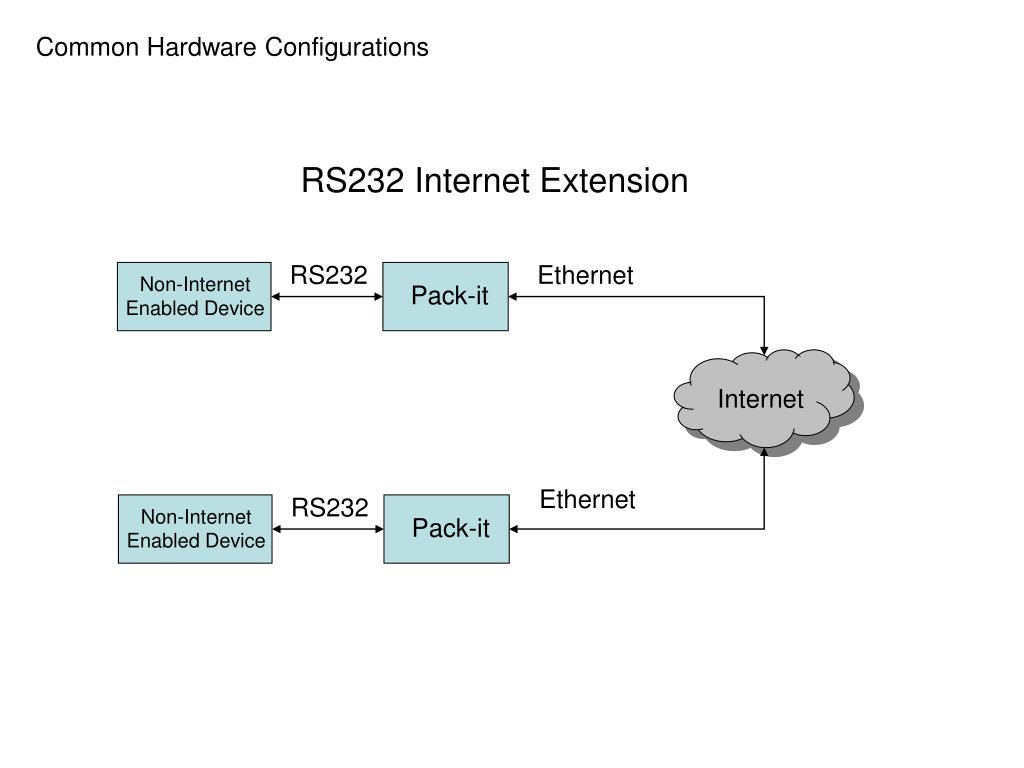 Common Hardware Configurations

RS232 Internet Extension

Non-Internet Enabled Device

RS232

Pack-it

Ethernet

Internet

Non-Internet Enabled Device

RS232

Pack-it

Ethernet